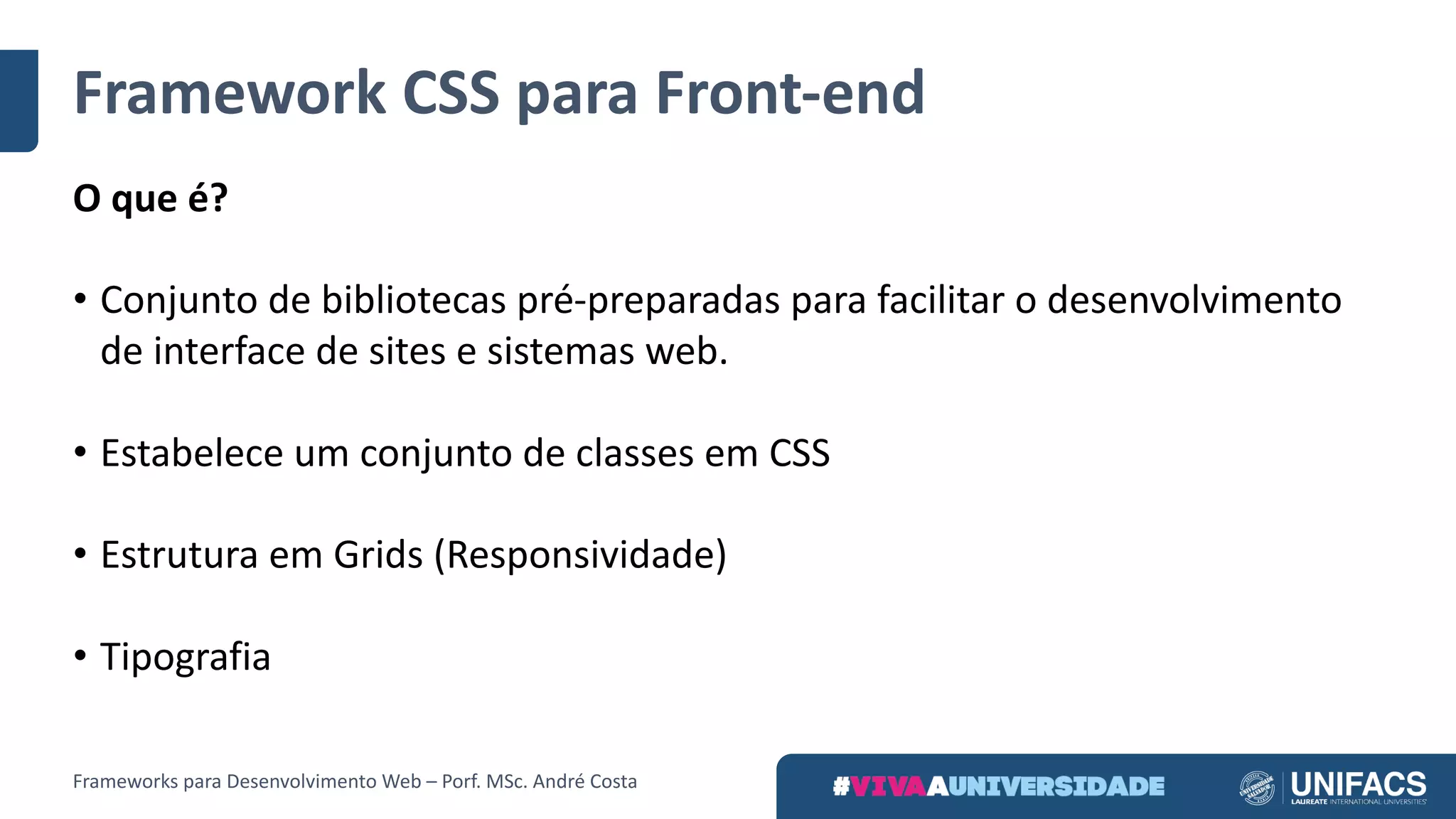 Framework CSS para Front-end

O que é?

• Conjunto de bibliotecas pré-preparadas para facilitar o desenvolvimento de interface de sites e sistemas web.

• Estabelece um conjunto de classes em CSS

• Estrutura em Grids (Responsividade)

• Tipografia

Frameworks para Desenvolvimento Web – Porf. MSc. André Costa

#VIVAAUNIVERSIDADE

UNIFACS
LAUREATE INTERNATIONAL UNIVERSITIES